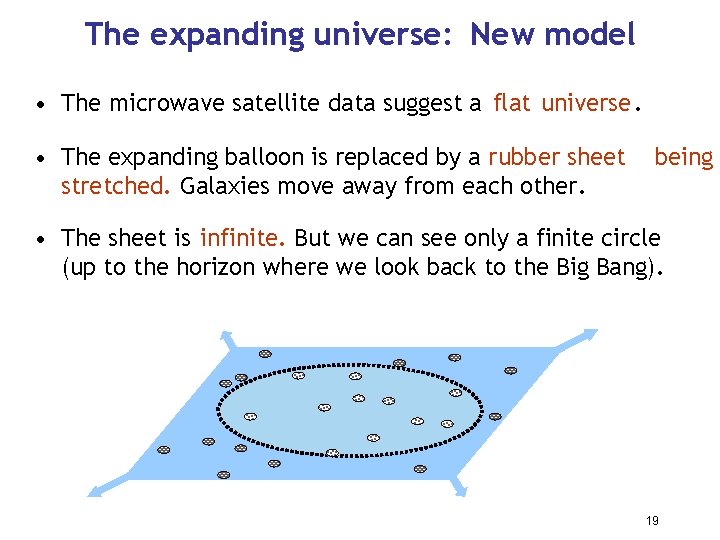 The expanding universe: New model

• The microwave satellite data suggest a flat universe.

• The expanding balloon is replaced by a rubber sheet being stretched. Galaxies move away from each other.

• The sheet is infinite. But we can see only a finite circle (up to the horizon where we look back to the Big Bang).

19